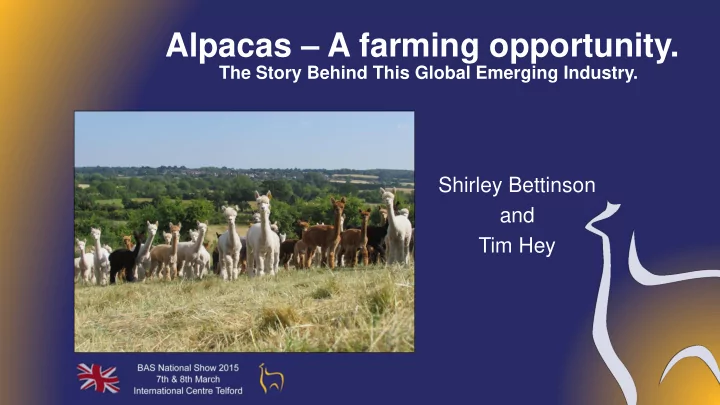 Alpacas – A farming opportunity.
The Story Behind This Global Emerging Industry.

Shirley Bettinson
and
Tim Hey

BAS National Show 2015
7th & 8th March
International Centre Telford